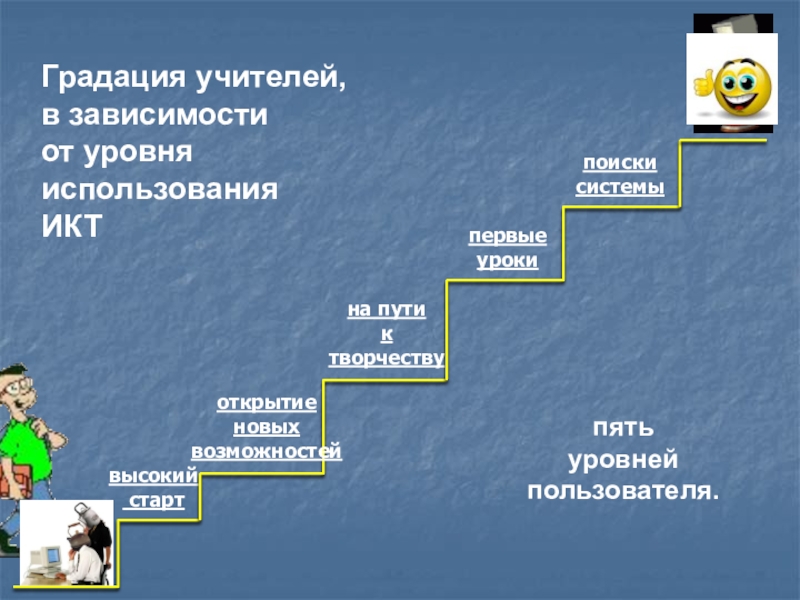 Градация учителей, в зависимости от уровня использования ИКТ

поиски системы

первые уроки

на пути к творчеству

открытие новых возможностей

высокий старт

пять уровней пользователя.